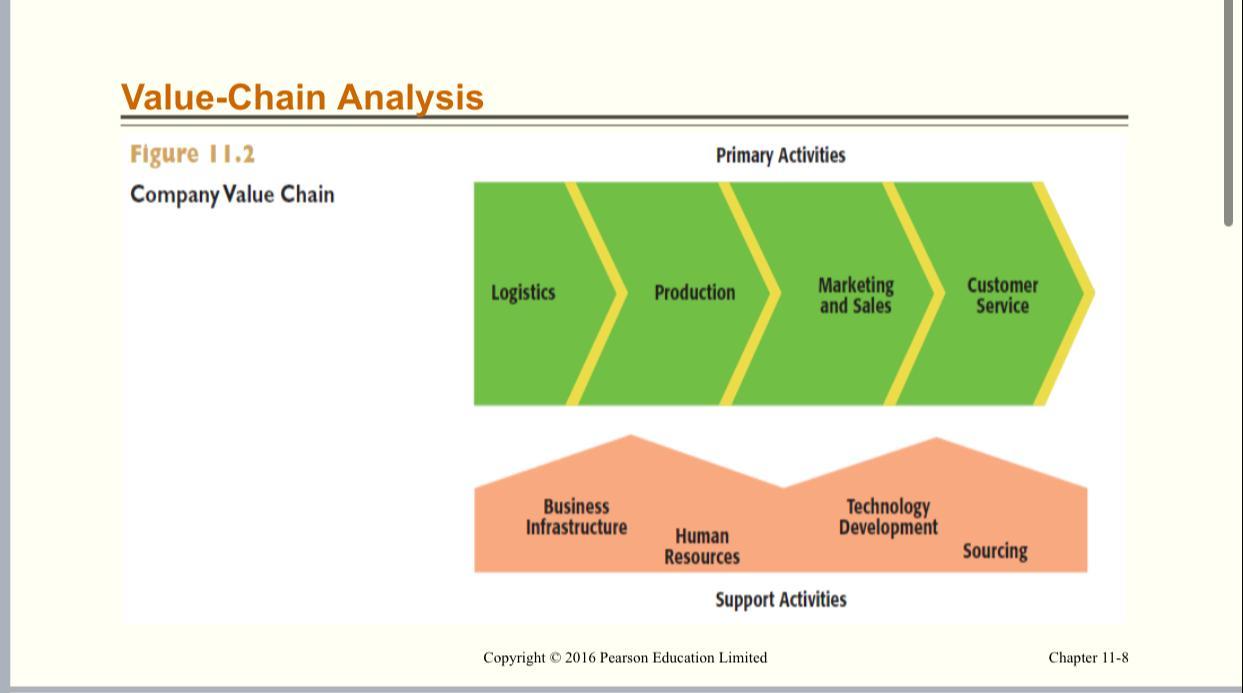 Value-Chain Analysis

Figure 11.2

Company Value Chain

Primary Activities

Logistics

Production

Marketing and Sales

Customer Service

Business Infrastructure

Human Resources

Technology Development

Sourcing

Support Activities

Copyright © 2016 Pearson Education Limited

Chapter 11-8